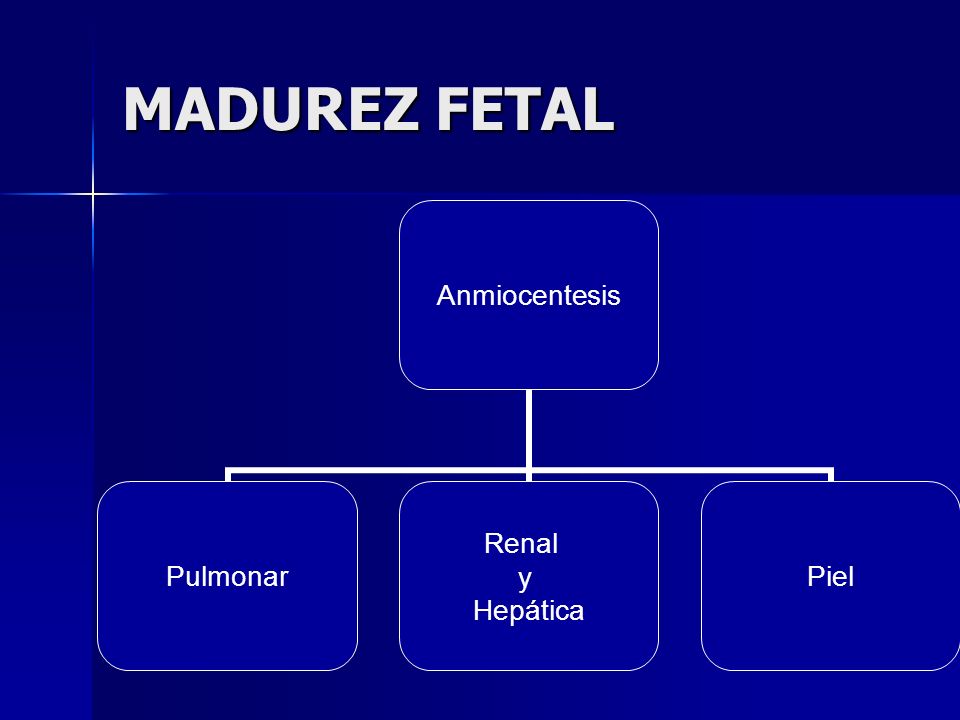 MADUREZ FETAL

Anmiocentesis

Pulmonar

Renal
y
Hepática

Piel